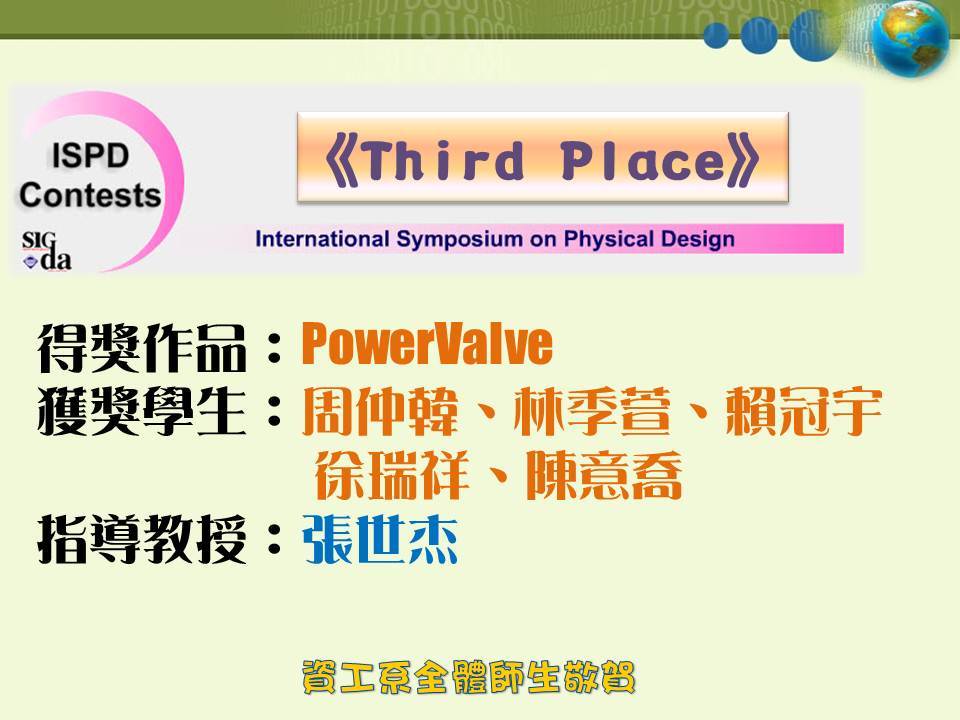 ISPD Contests

SIG da

《Third Place》

International Symposium on Physical Design

得獎作品：PowerValve
獲獎學生：周仲韓、林季萱、賴冠宇
徐瑞祥、陳意喬
指導教授：張世杰

資工系全體師生敬賀